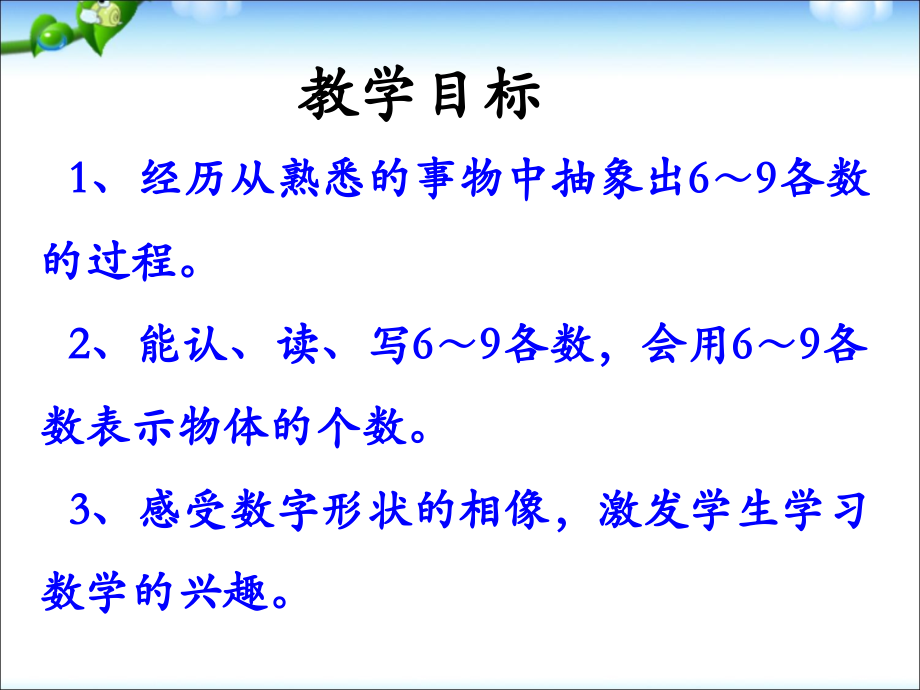 教学目标

1、经历从熟悉的事物中抽象出6～9各数的过程。

2、能认、读、写6～9各数，会用6～9各数表示物体的个数。

3、感受数字形状的相像，激发学生学习数学的兴趣。